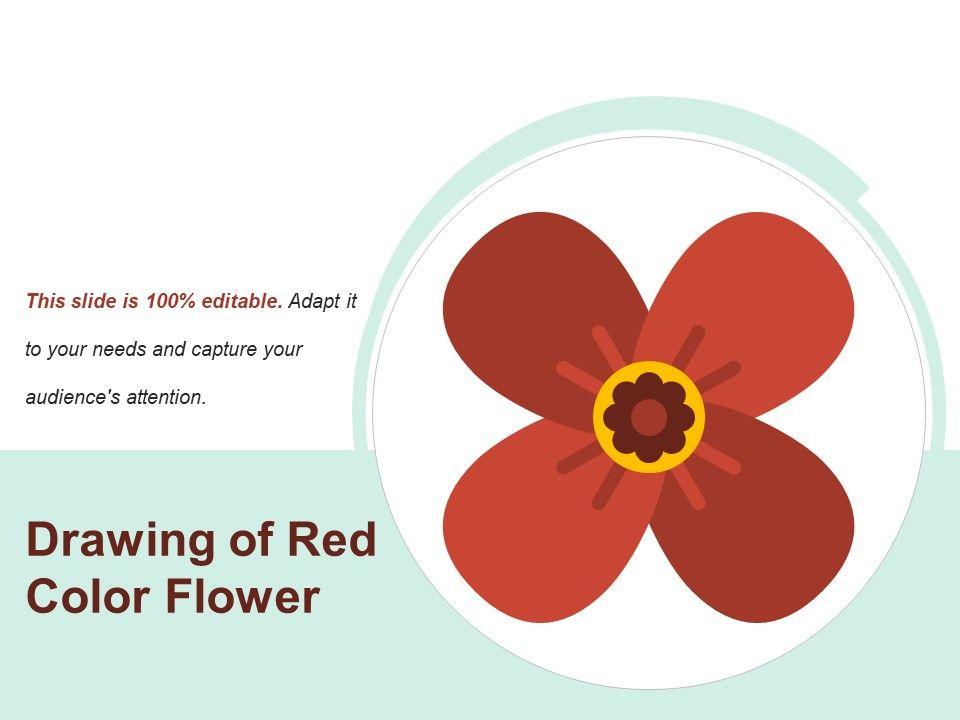 This slide is 100% editable. Adapt it to your needs and capture your audience's attention.

Drawing of Red Color Flower